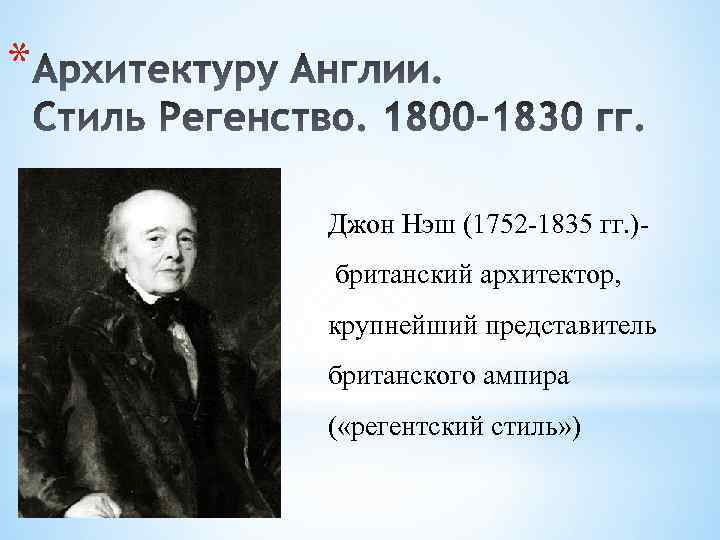 * Архитектуру Англии. Стиль Регенство. 1800-1830 гг.

Джон Нэш (1752-1835 гг.)- британский архитектор, крупнейший представитель британского ампира («регентский стиль»)